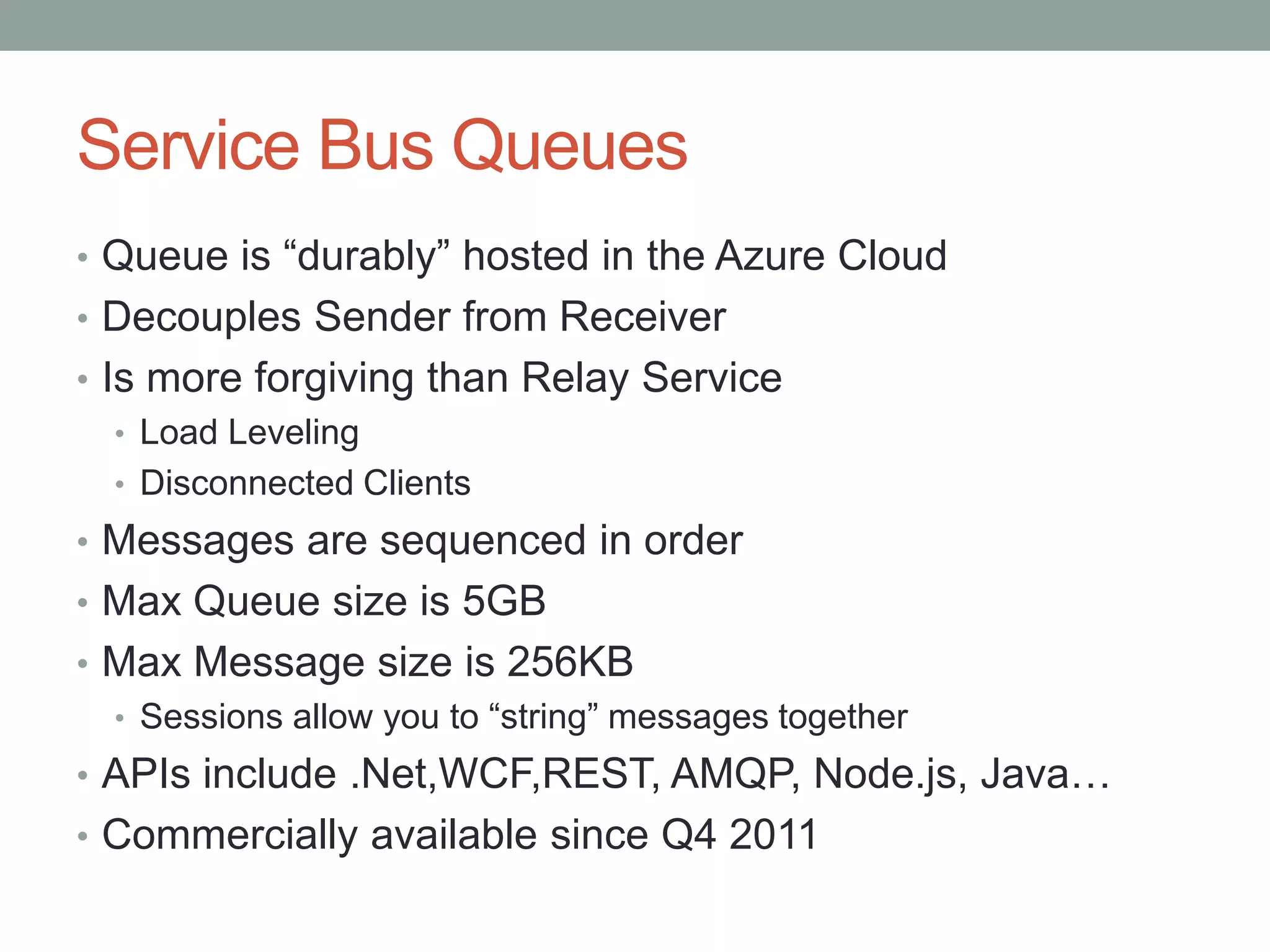 Service Bus Queues

• Queue is “durably” hosted in the Azure Cloud
• Decouples Sender from Receiver
• Is more forgiving than Relay Service
  • Load Leveling
  • Disconnected Clients
• Messages are sequenced in order
• Max Queue size is 5GB
• Max Message size is 256KB
  • Sessions allow you to “string” messages together
• APIs include .Net,WCF,REST, AMQP, Node.js, Java…
• Commercially available since Q4 2011